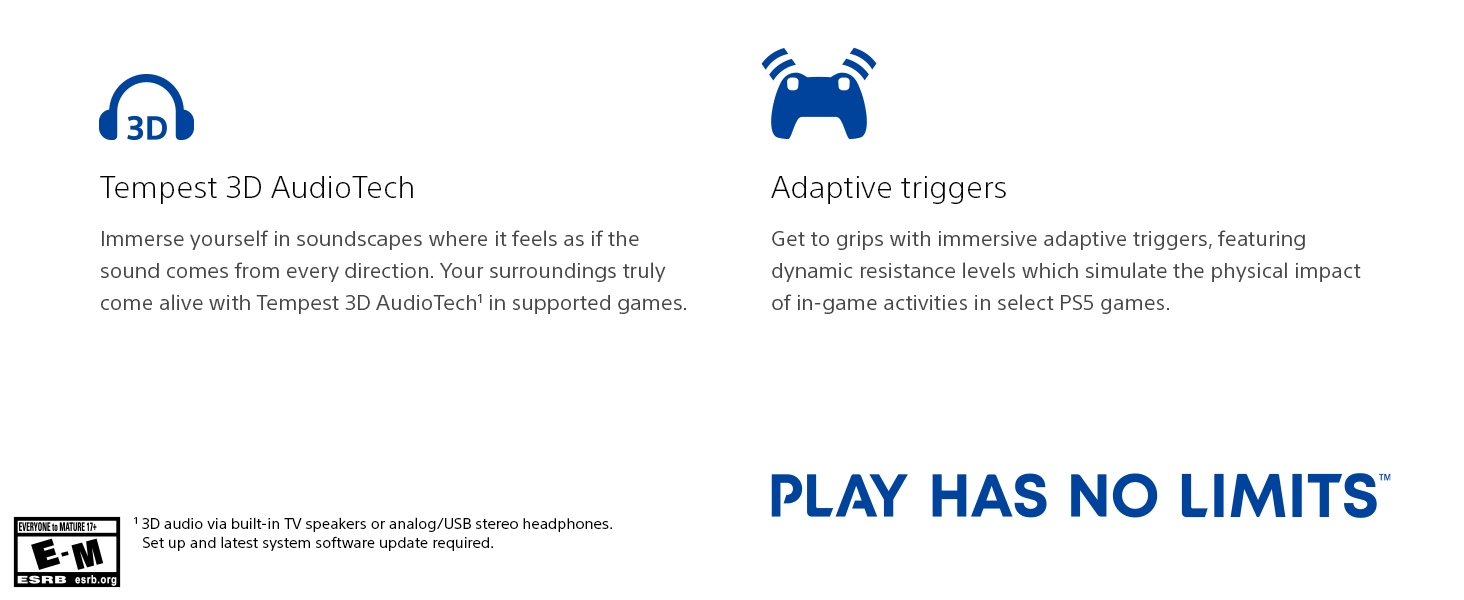 3D

Tempest 3D AudioTech

Immerse yourself in soundscapes where it feels as if the sound comes from every direction. Your surroundings truly come alive with Tempest 3D AudioTech$^1$ in supported games.

Adaptive triggers

Get to grips with immersive adaptive triggers, featuring dynamic resistance levels which simulate the physical impact of in-game activities in select PS5 games.

EVERYONE to MATURE 17+
E-M
ESRB esrb.org

$^1$ 3D audio via built-in TV speakers or analog/USB stereo headphones. Set up and latest system software update required.

PLAY HAS NO LIMITS™